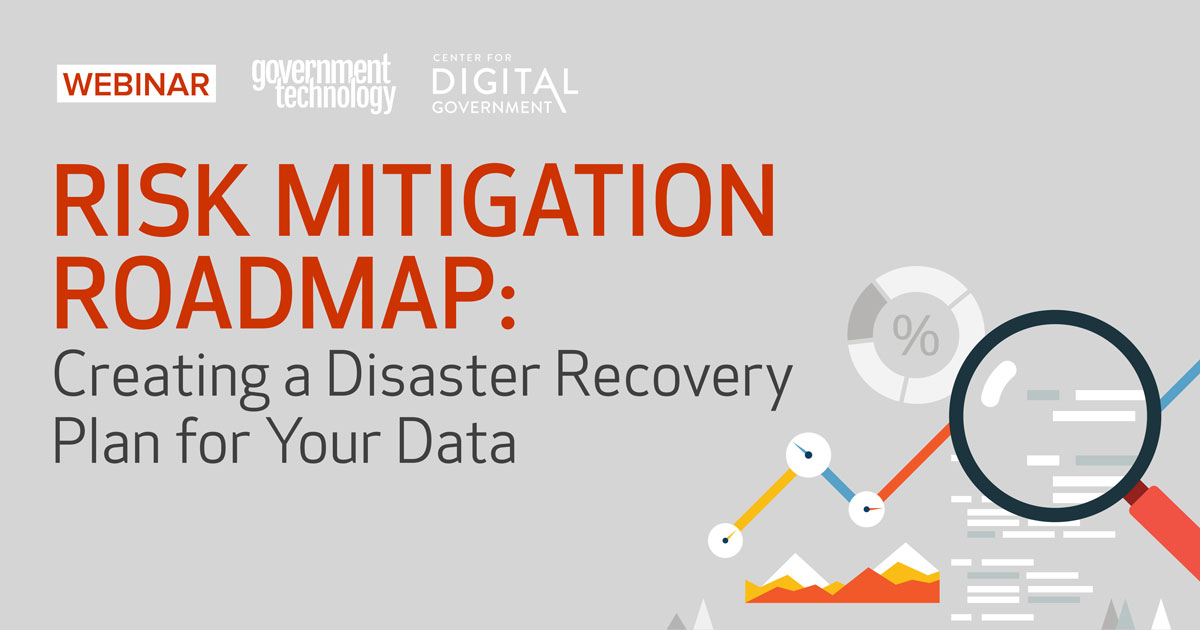 WEBINAR

government technology

CENTER FOR DIGITAL GOVERNMENT

RISK MITIGATION ROADMAP:
Creating a Disaster Recovery Plan for Your Data

%